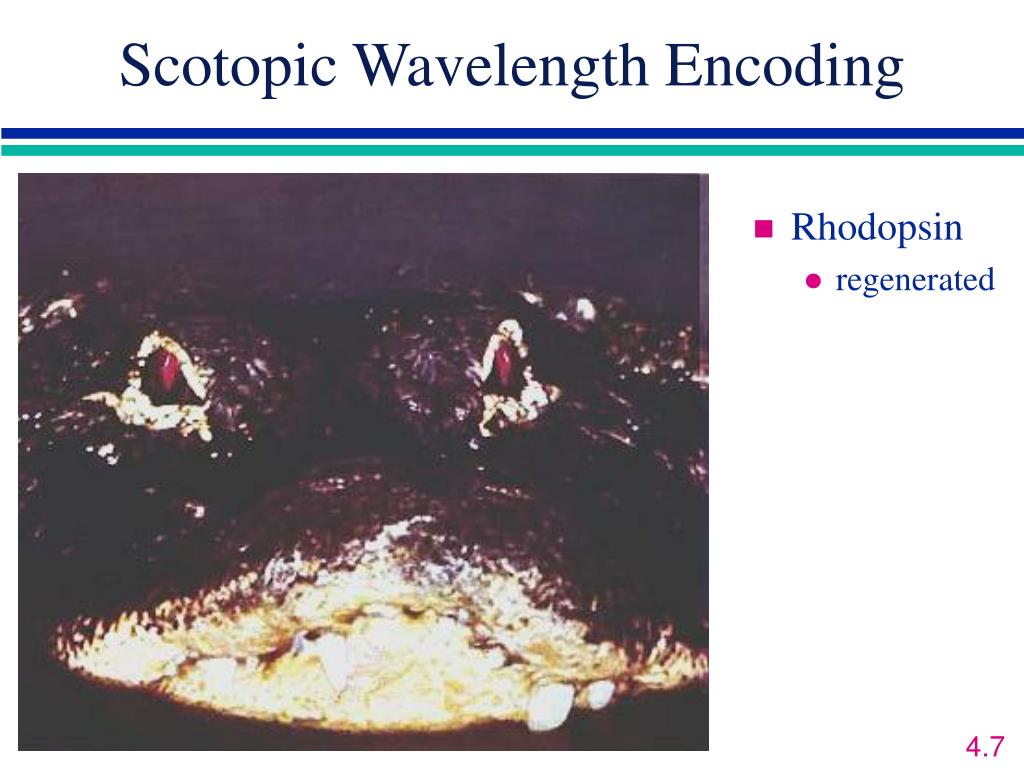 Scotopic Wavelength Encoding

Rhodopsin
regenerated

4.7